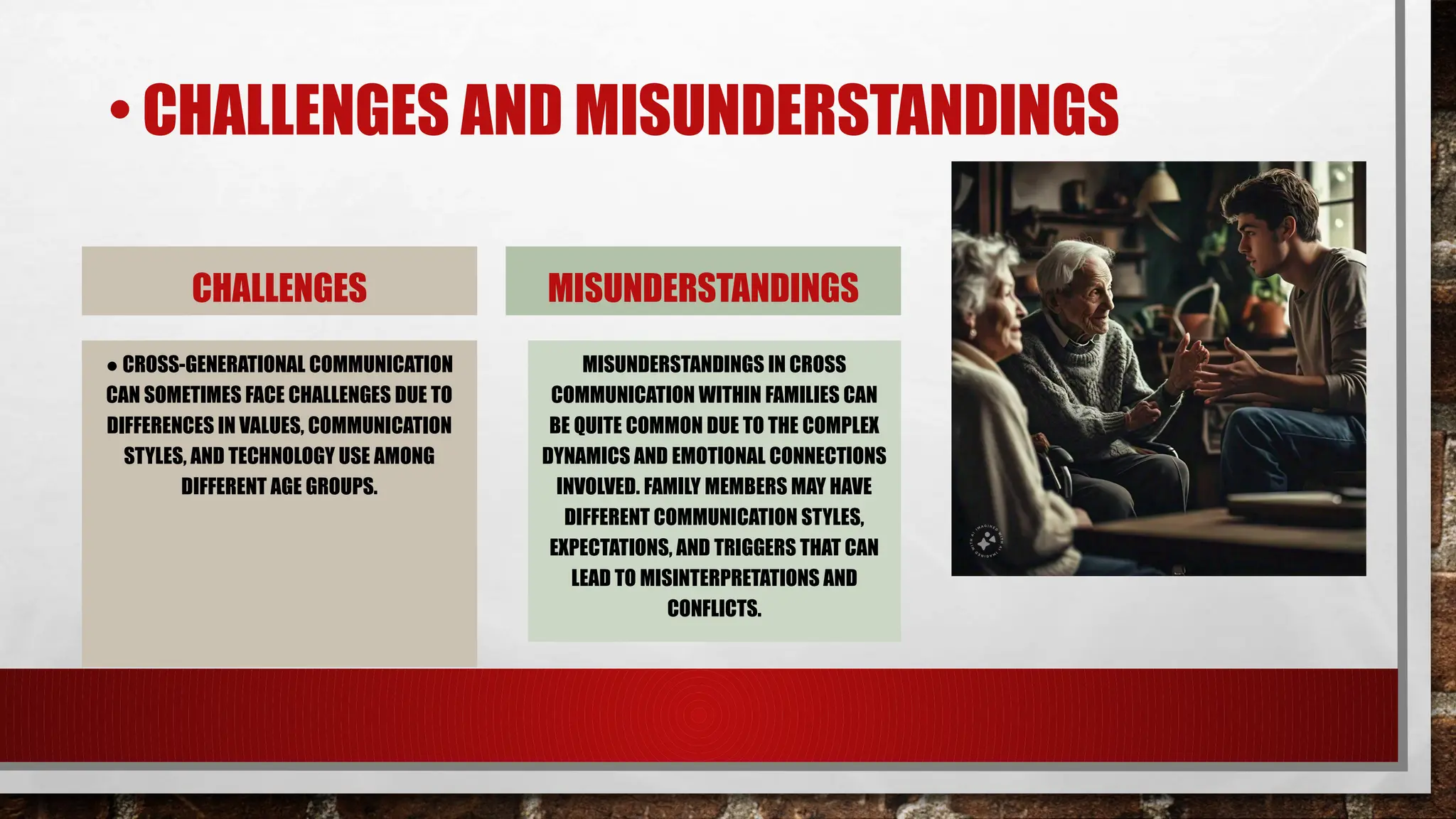 • CHALLENGES AND MISUNDERSTANDINGS

CHALLENGES

● CROSS-GENERATIONAL COMMUNICATION CAN SOMETIMES FACE CHALLENGES DUE TO DIFFERENCES IN VALUES, COMMUNICATION STYLES, AND TECHNOLOGY USE AMONG DIFFERENT AGE GROUPS.

MISUNDERSTANDINGS

MISUNDERSTANDINGS IN CROSS COMMUNICATION WITHIN FAMILIES CAN BE QUITE COMMON DUE TO THE COMPLEX DYNAMICS AND EMOTIONAL CONNECTIONS INVOLVED. FAMILY MEMBERS MAY HAVE DIFFERENT COMMUNICATION STYLES, EXPECTATIONS, AND TRIGGERS THAT CAN LEAD TO MISINTERPRETATIONS AND CONFLICTS.

IMAGINED WITH AI